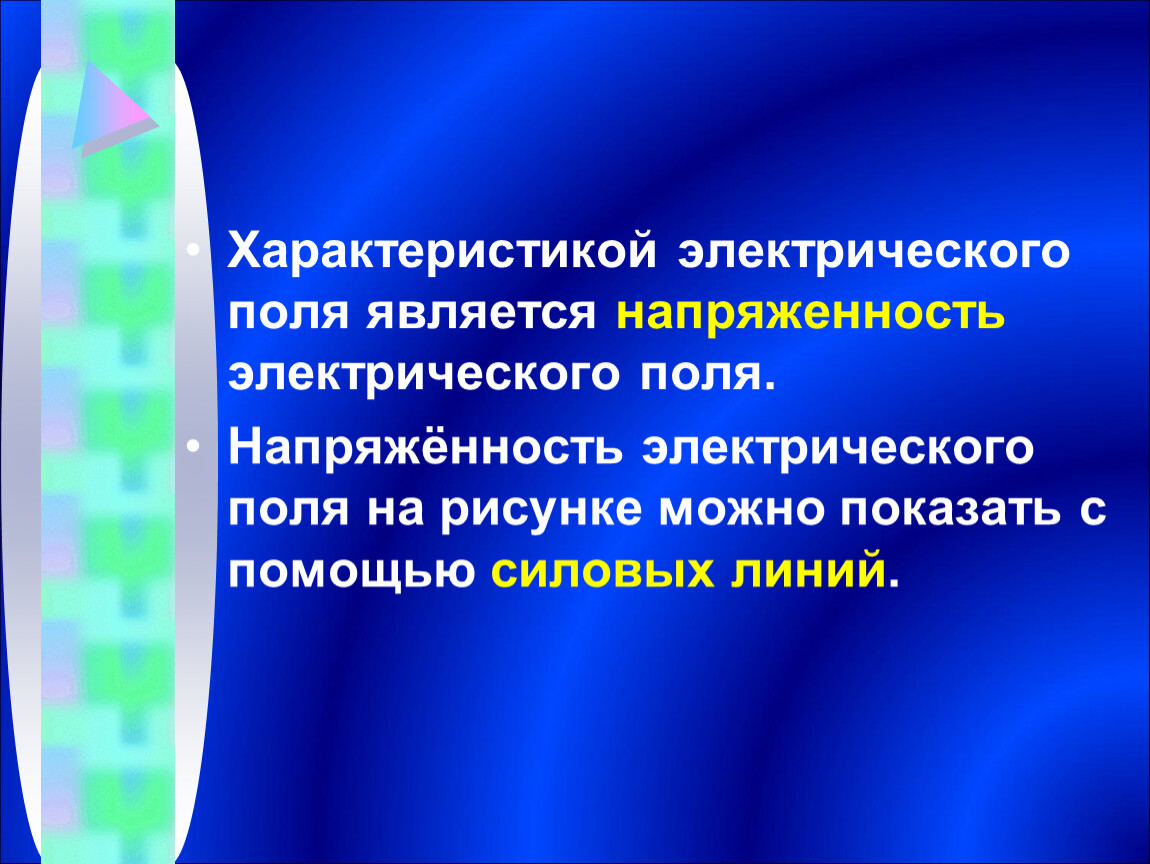 • Характеристикой электрического поля является напряженность электрического поля.

• Напряжённость электрического поля на рисунке можно показать с помощью силовых линий.